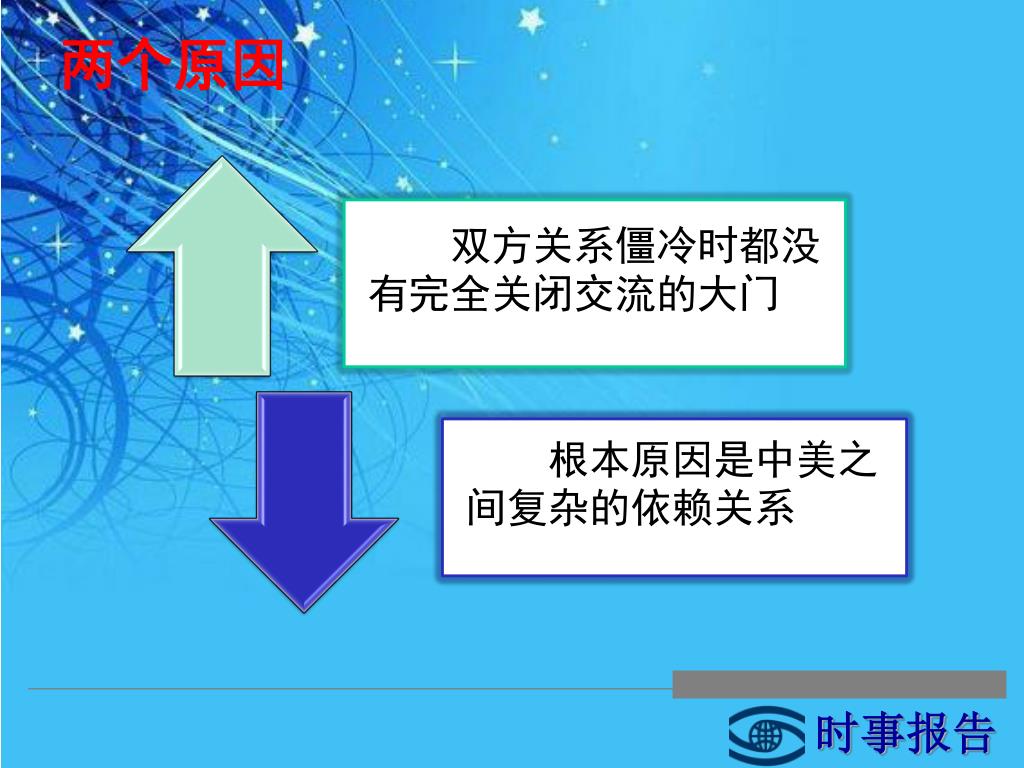 两个原因

双方关系僵冷时都没有完全关闭交流的大门

根本原因是中美之间复杂的依赖关系

时事报告